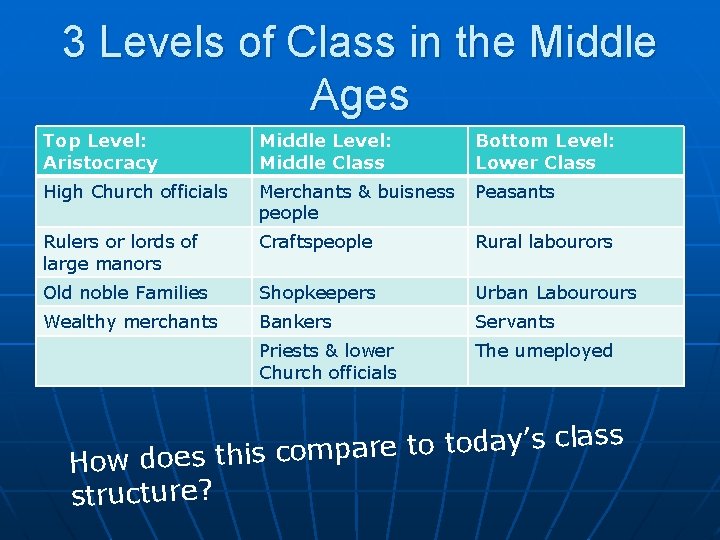 3 Levels of Class in the Middle Ages

| Top Level: Aristocracy | Middle Level: Middle Class | Bottom Level: Lower Class |
|---|---|---|
| High Church officials | Merchants & buisness people | Peasants |
| Rulers or lords of large manors | Craftspeople | Rural labourors |
| Old noble Families | Shopkeepers | Urban Labourours |
| Wealthy merchants | Bankers | Servants |
| | Priests & lower Church officials | The umeployed |

How does this compare to today's class structure?